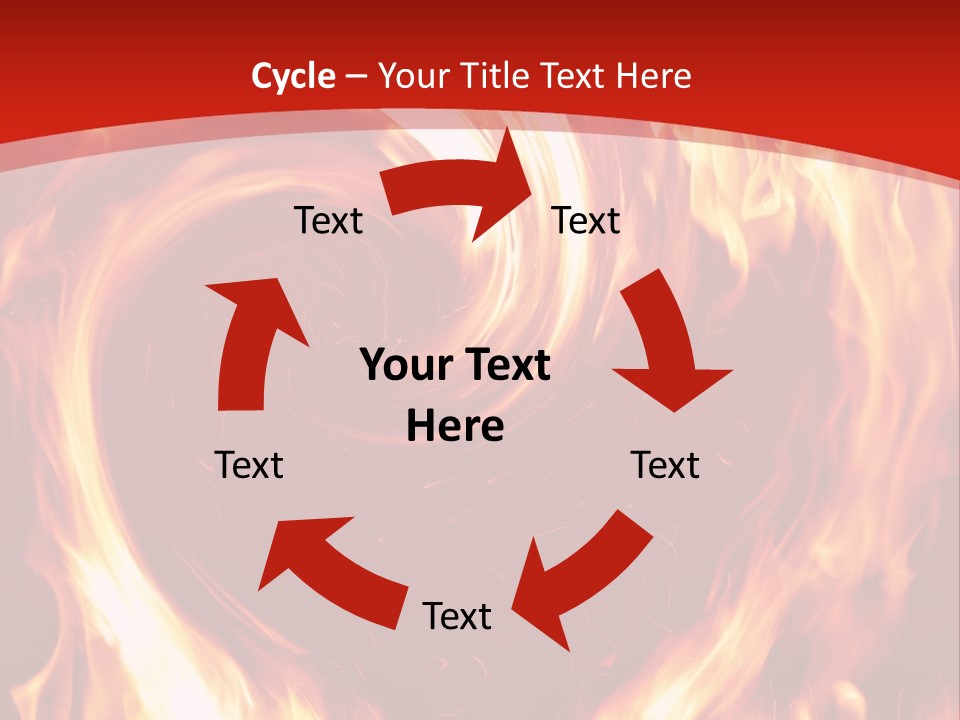 Cycle – Your Title Text Here

Text

Text

Your Text Here

Text

Text

Text